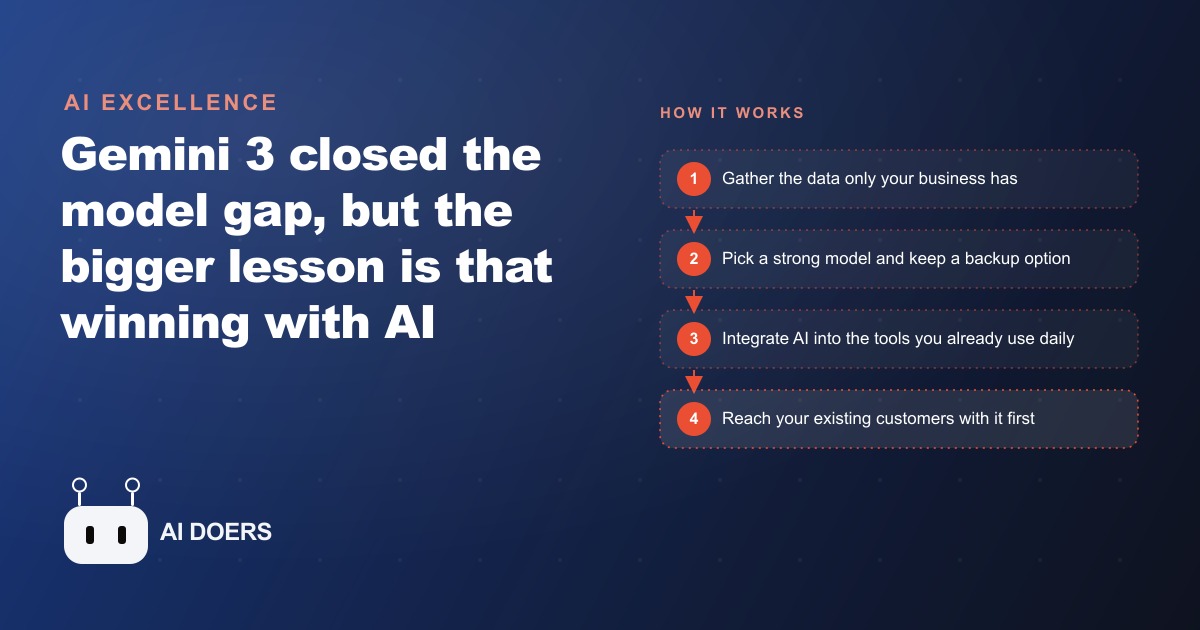 AI EXCELLENCE

Gemini 3 closed the model gap, but the bigger lesson is that winning with AI

AI DOERS

HOW IT WORKS

1 Gather the data only your business has

2 Pick a strong model and keep a backup option

3 Integrate AI into the tools you already use daily

4 Reach your existing customers with it first